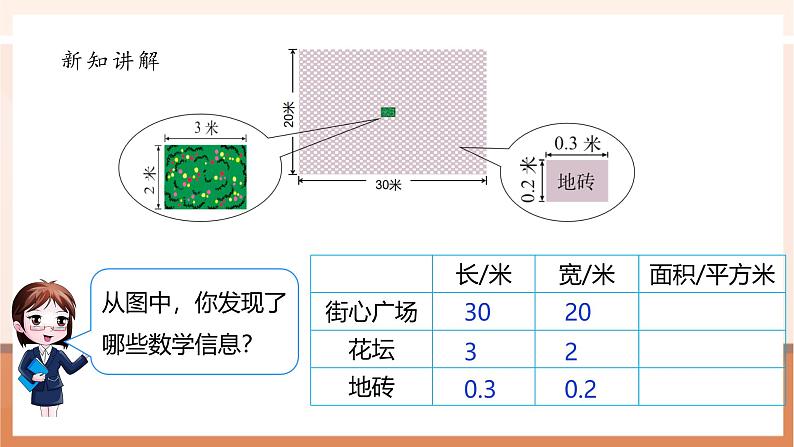 新知讲解

20米

30米

3 米

2 米

0.3 米

0.2 米

地砖

从图中，你发现了哪些数学信息？

| | 长/米 | 宽/米 | 面积/平方米 |
|---|---|---|---|
| 街心广场 | 30 | 20 | |
| 花坛 | 3 | 2 | |
| 地砖 | 0.3 | 0.2 | |